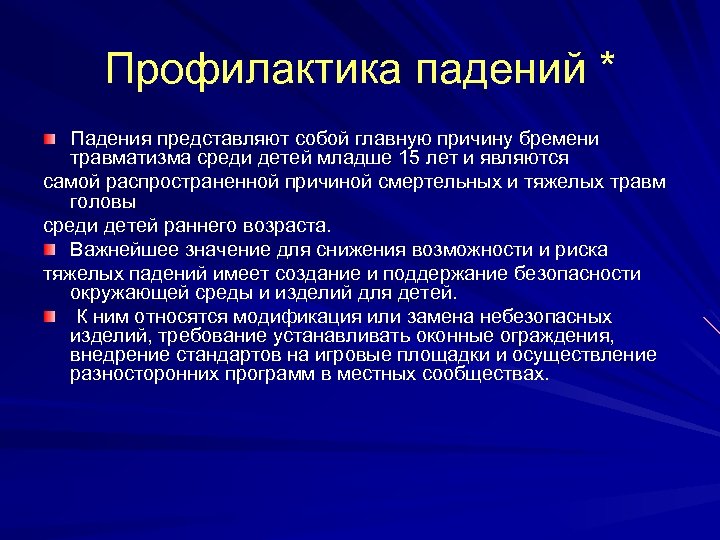 Профилактика падений *

Падения представляют собой главную причину бремени травматизма среди детей младше 15 лет и являются
самой распространенной причиной смертельных и тяжелых травм головы
среди детей раннего возраста.

Важнейшее значение для снижения возможности и риска
тяжелых падений имеет создание и поддержание безопасности окружающей среды и изделий для детей.

К ним относятся модификация или замена небезопасных изделий, требование устанавливать оконные ограждения, внедрение стандартов на игровые площадки и осуществление разносторонних программ в местных сообществах.